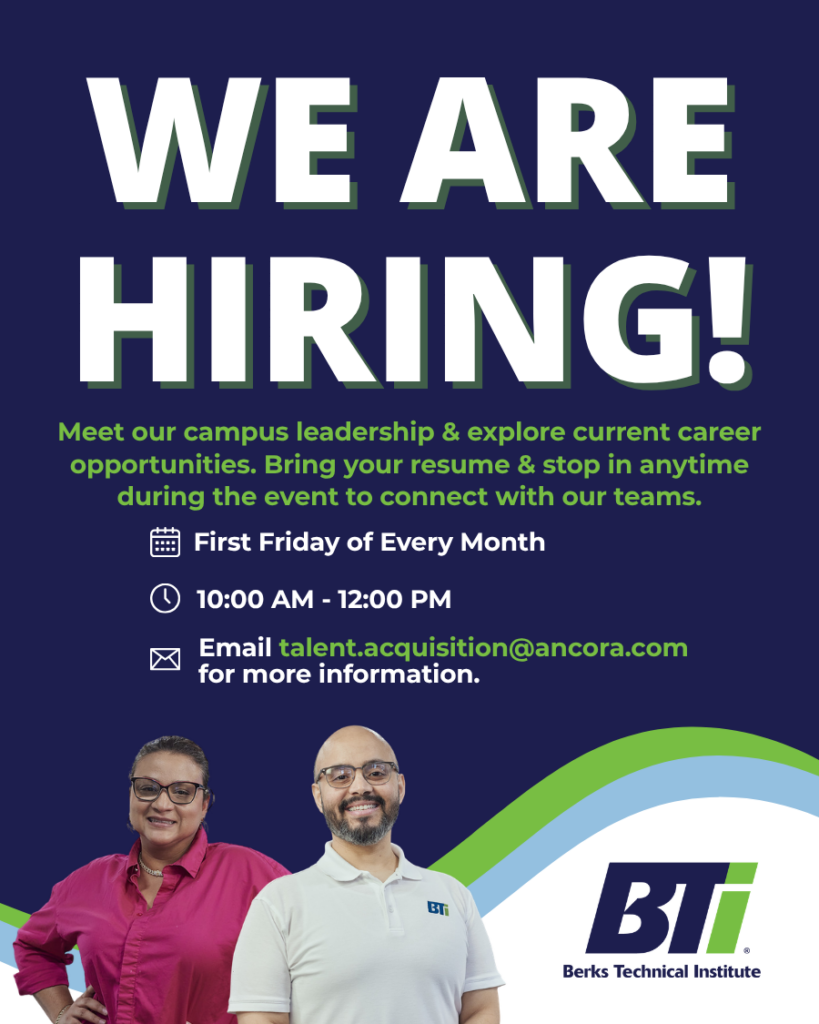 WE ARE HIRING!

Meet our campus leadership & explore current career opportunities. Bring your resume & stop in anytime during the event to connect with our teams.

First Friday of Every Month

10:00 AM - 12:00 PM

Email talent.acquisition@ancora.com for more information.

BTi®
Berks Technical Institute